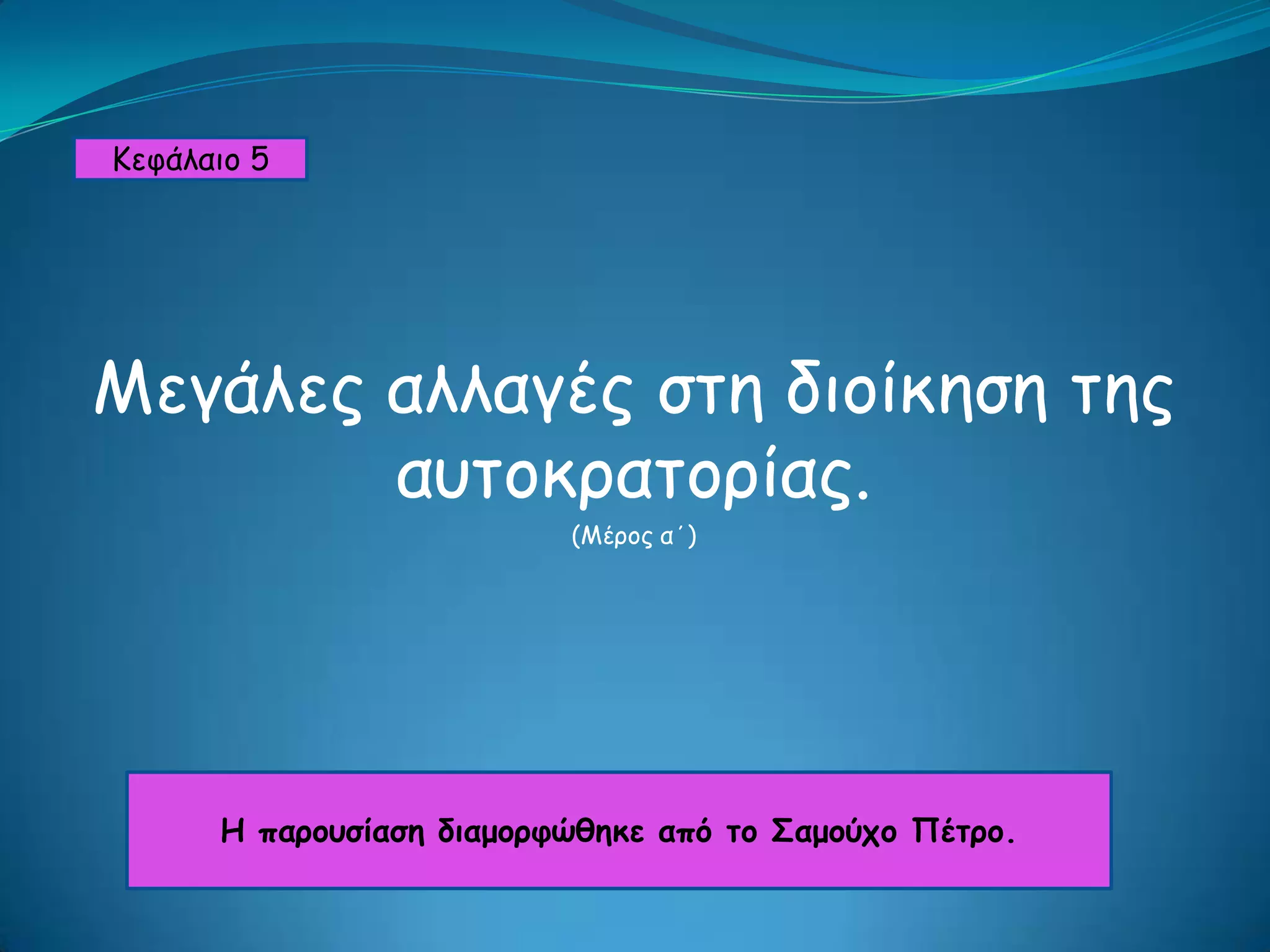 Κεφάλαιο 5

Μεγάλες αλλαγές στη διοίκηση της αυτοκρατορίας.

(Μέρος α΄)

Η παρουσίαση διαμορφώθηκε από το Σαμούχο Πέτρο.